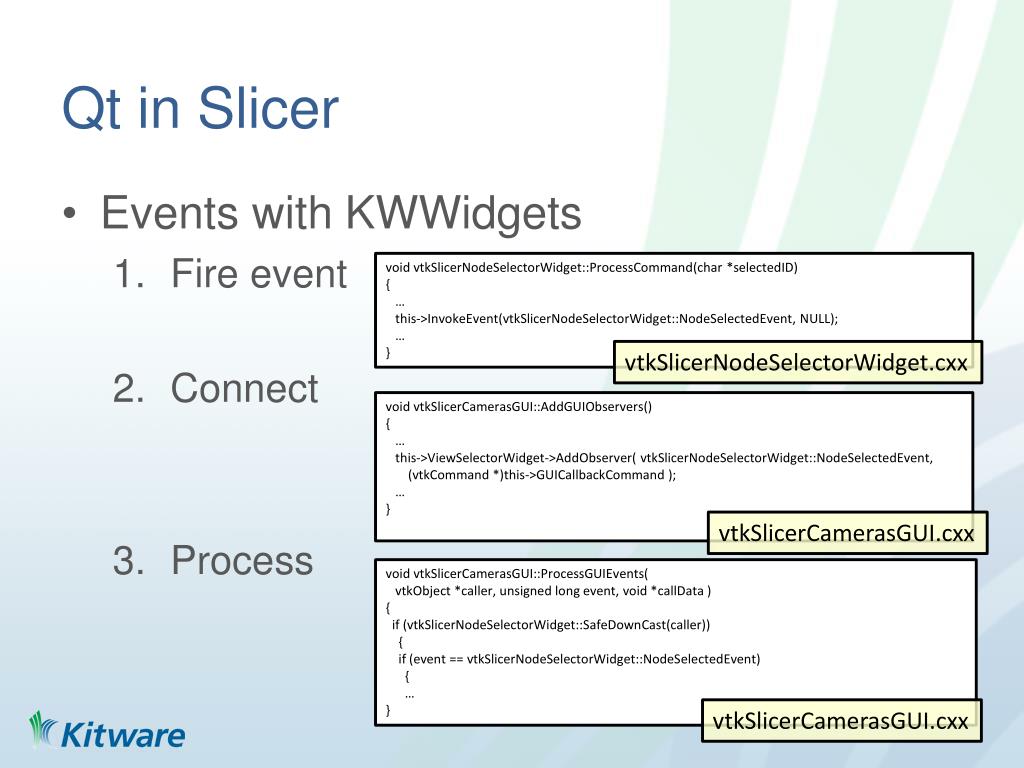 Qt in Slicer

• Events with KWWidgets

1. Fire event

void vtkSlicerNodeSelectorWidget::ProcessCommand(char *selectedID)
{
…
this->InvokeEvent(vtkSlicerNodeSelectorWidget::NodeSelectedEvent, NULL);
…
}

vtkSlicerNodeSelectorWidget.cxx

2. Connect

void vtkSlicerCamerasGUI::AddGUIObservers()
{
…
this->ViewSelectorWidget->AddObserver( vtkSlicerNodeSelectorWidget::NodeSelectedEvent, (vtkCommand *)this->GUICallbackCommand );
…
}

vtkSlicerCamerasGUI.cxx

3. Process

void vtkSlicerCamerasGUI::ProcessGUIEvents(
vtkObject *caller, unsigned long event, void *callData )
{
if (vtkSlicerNodeSelectorWidget::SafeDownCast(caller))
{
if (event == vtkSlicerNodeSelectorWidget::NodeSelectedEvent)
{
…
}

vtkSlicerCamerasGUI.cxx

Kitware